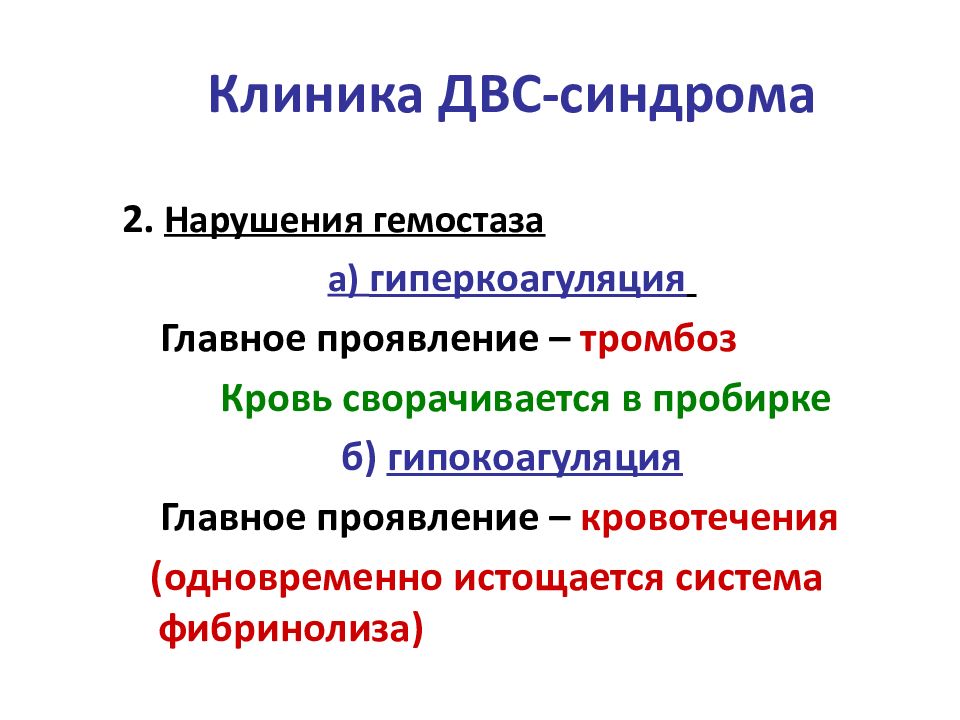 Клиника ДВС-синдрома

2. Нарушения гемостаза

а) гиперкоагуляция

Главное проявление – тромбоз

Кровь сворачивается в пробирке

б) гипокоагуляция

Главное проявление – кровотечения

(одновременно истощается система фибринолиза)